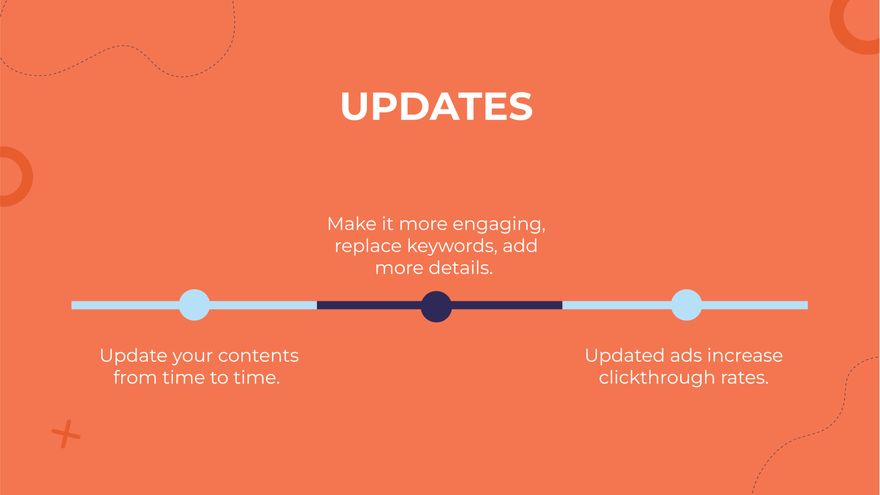 UPDATES

Make it more engaging, replace keywords, add more details.

Update your contents from time to time.

Updated ads increase clickthrough rates.